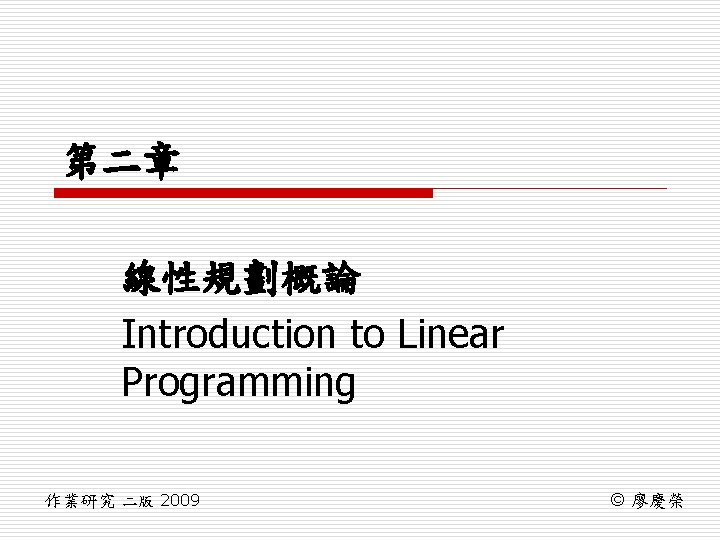 第二章

線性規劃概論
Introduction to Linear Programming

作業研究 二版 2009

© 廖慶榮